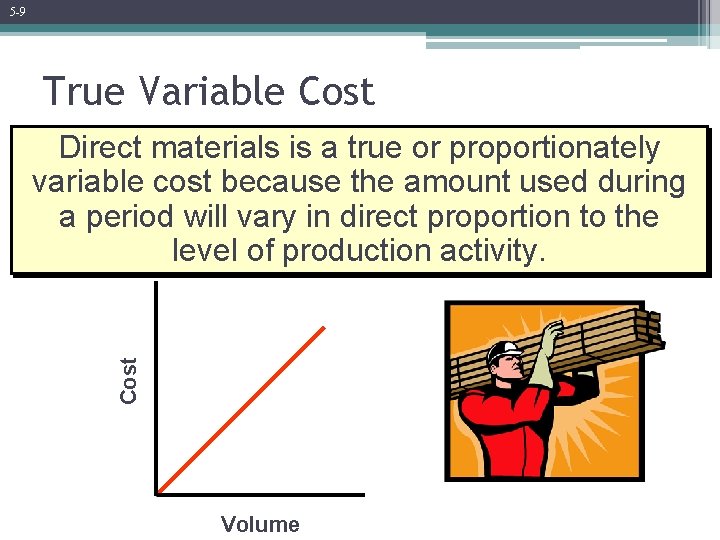 5-9

True Variable Cost

Direct materials is a true or proportionately variable cost because the amount used during a period will vary in direct proportion to the level of production activity.

Cost

Volume